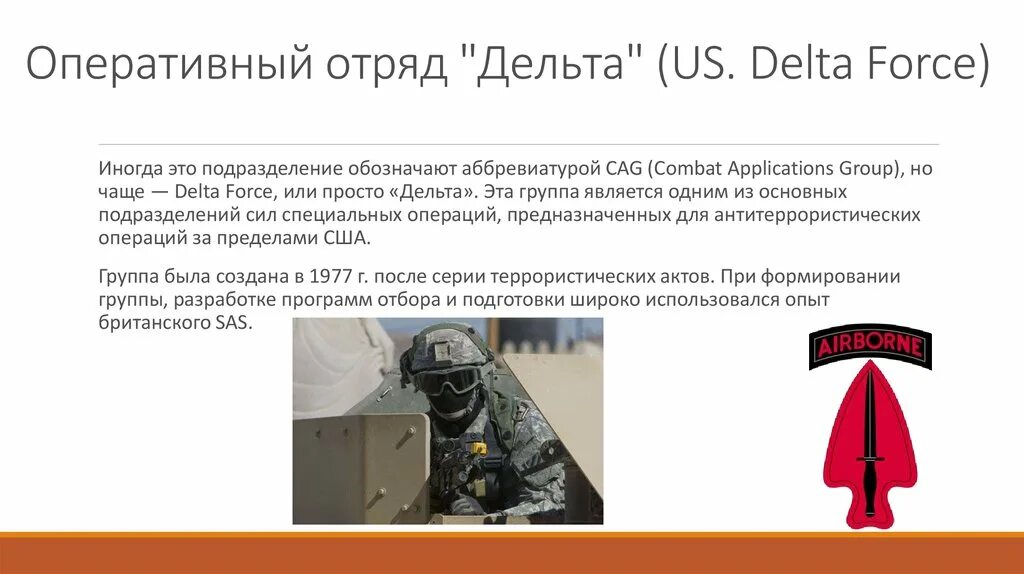 Оперативный отряд "Дельта" (US. Delta Force)

Иногда это подразделение обозначают аббревиатурой CAG (Combat Applications Group), но чаще — Delta Force, или просто «Дельта». Эта группа является одним из основных подразделений сил специальных операций, предназначенных для антитеррористических операций за пределами США.

Группа была создана в 1977 г. после серии террористических актов. При формировании группы, разработке программ отбора и подготовки широко использовался опыт британского SAS.

AIRBORNE